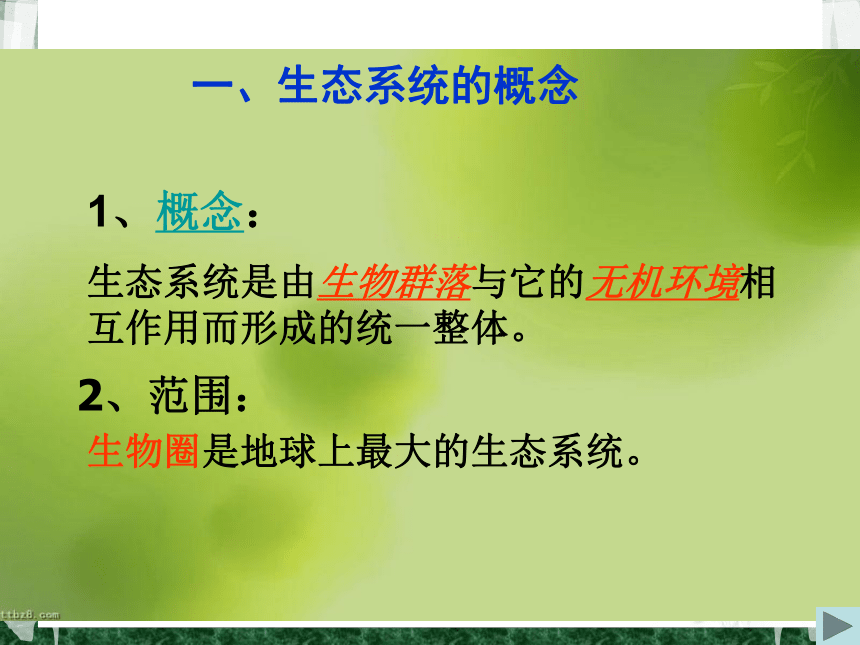 一、生态系统的概念

1、概念：

生态系统是由生物群落与它的无机环境相互作用而形成的统一整体。

2、范围：

生物圈是地球上最大的生态系统。

ttbz8.com